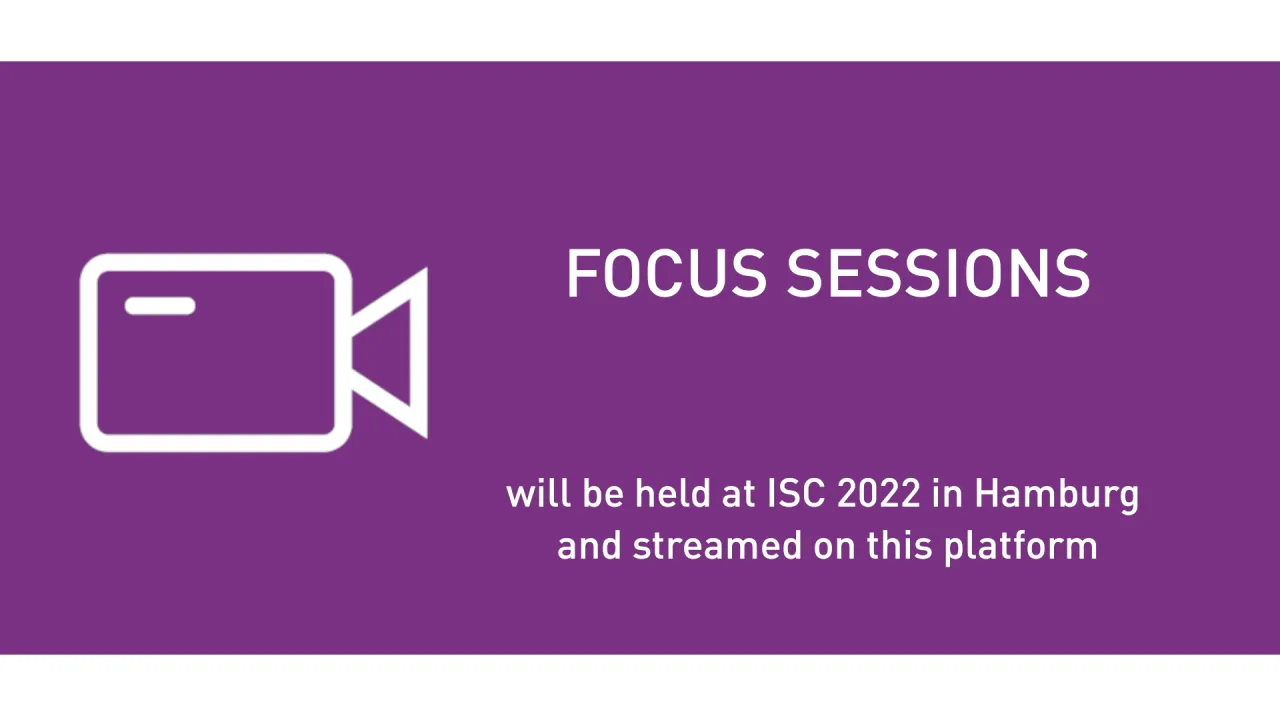 FOCUS SESSIONS

will be held at ISC 2022 in Hamburg and streamed on this platform